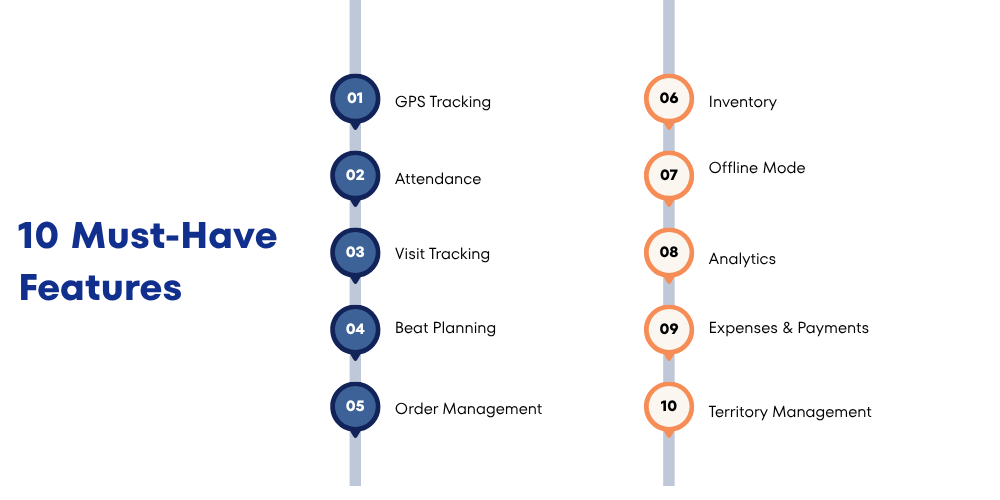 10 Must-Have Features

01 GPS Tracking

02 Attendance

03 Visit Tracking

04 Beat Planning

05 Order Management

06 Inventory

07 Offline Mode

08 Analytics

09 Expenses & Payments

10 Territory Management